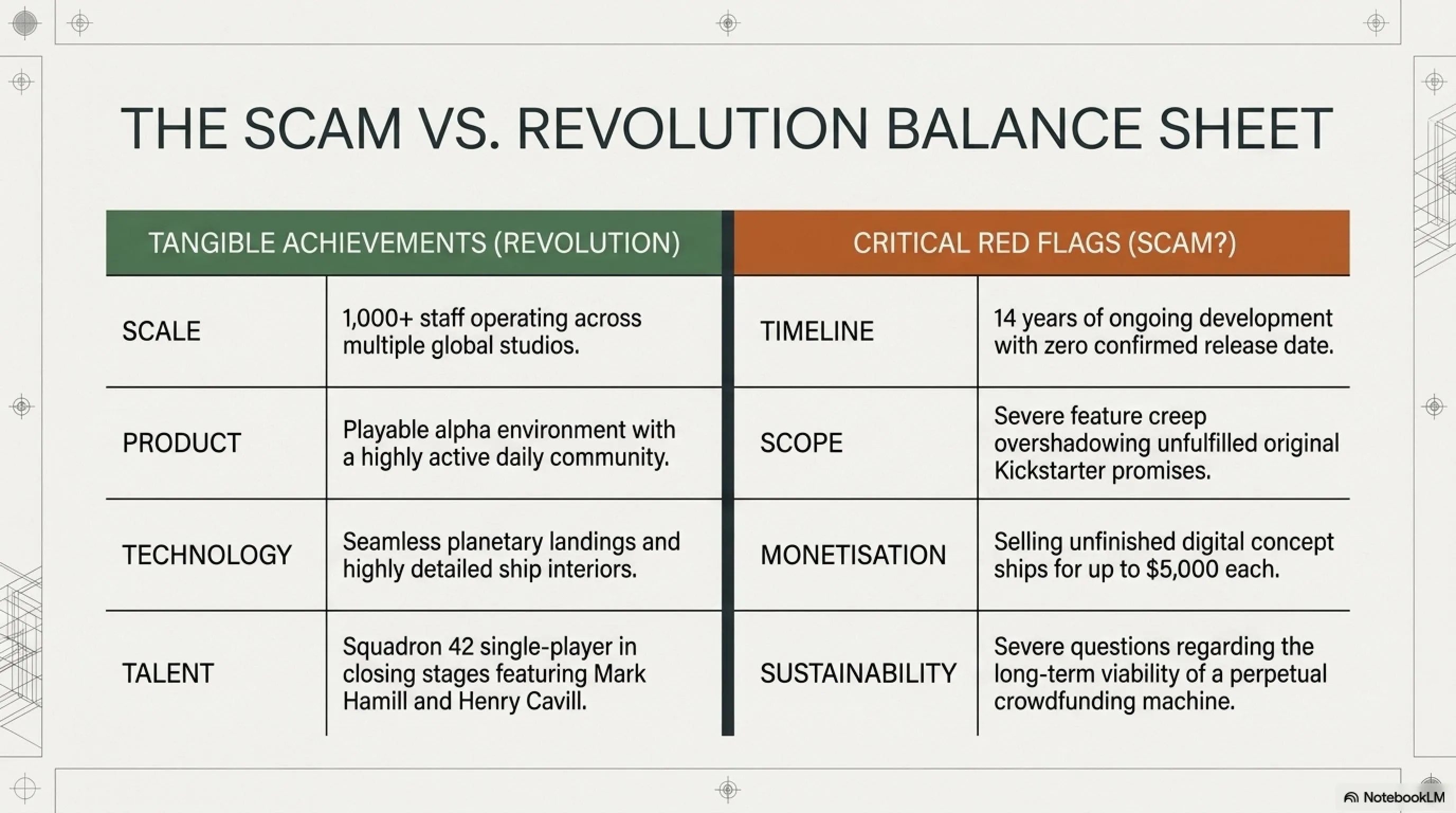 THE SCAM VS. REVOLUTION BALANCE SHEET

| TANGIBLE ACHIEVEMENTS (REVOLUTION) | | CRITICAL RED FLAGS (SCAM?) | |
|---|---|---|---|
| SCALE | 1,000+ staff operating across multiple global studios. | TIMELINE | 14 years of ongoing development with zero confirmed release date. |
| PRODUCT | Playable alpha environment with a highly active daily community. | SCOPE | Severe feature creep overshadowing unfulfilled original Kickstarter promises. |
| TECHNOLOGY | Seamless planetary landings and highly detailed ship interiors. | MONETISATION | Selling unfinished digital concept ships for up to $5,000 each. |
| TALENT | Squadron 42 single-player in closing stages featuring Mark Hamill and Henry Cavill. | SUSTAINABILITY | Severe questions regarding the long-term viability of a perpetual crowdfunding machine. |

NotebookLM